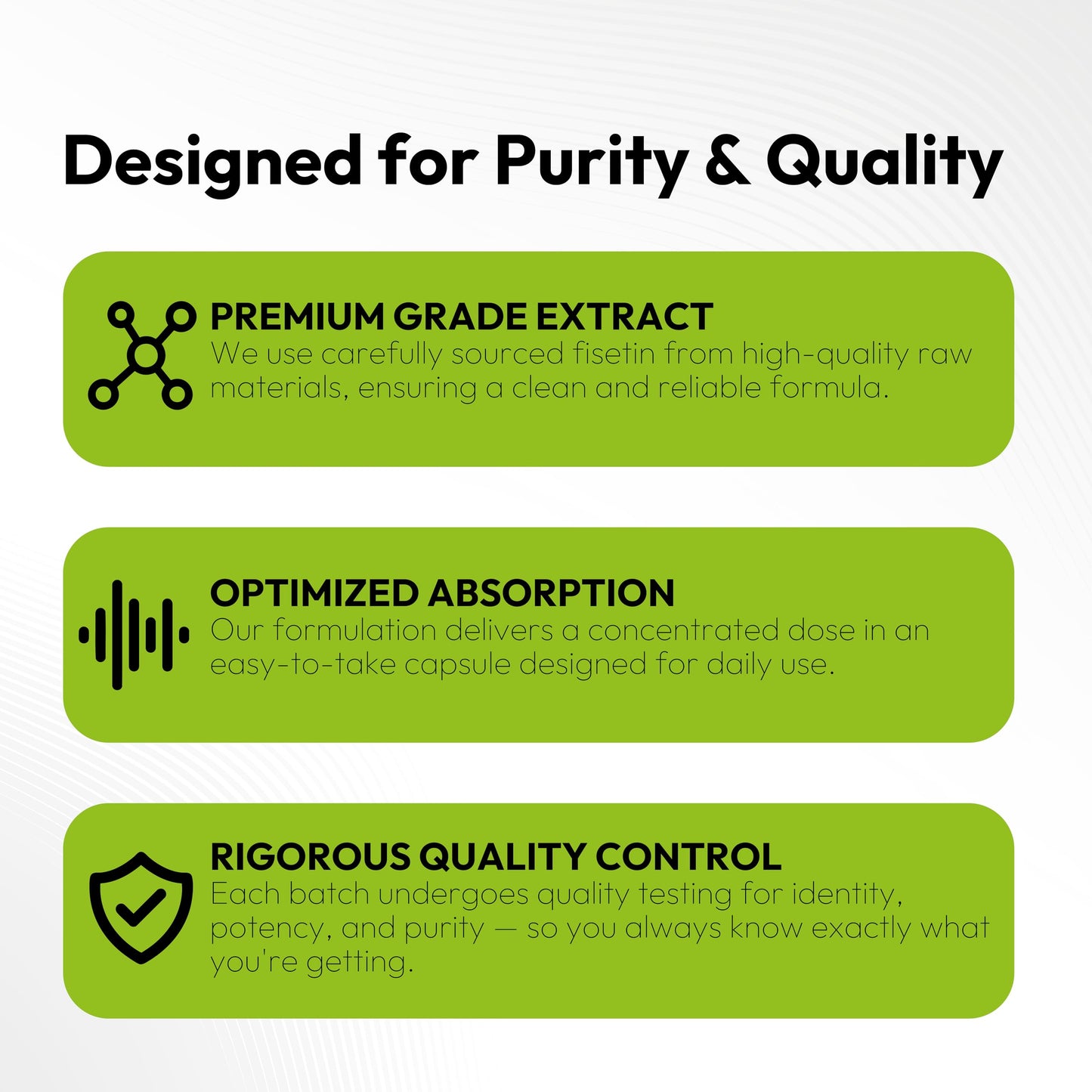 Designed for Purity & Quality

PREMIUM GRADE EXTRACT
We use carefully sourced fisetin from high-quality raw materials, ensuring a clean and reliable formula.

OPTIMIZED ABSORPTION
Our formulation delivers a concentrated dose in an easy-to-take capsule designed for daily use.

RIGOROUS QUALITY CONTROL
Each batch undergoes quality testing for identity, potency, and purity — so you always know exactly what you're getting.